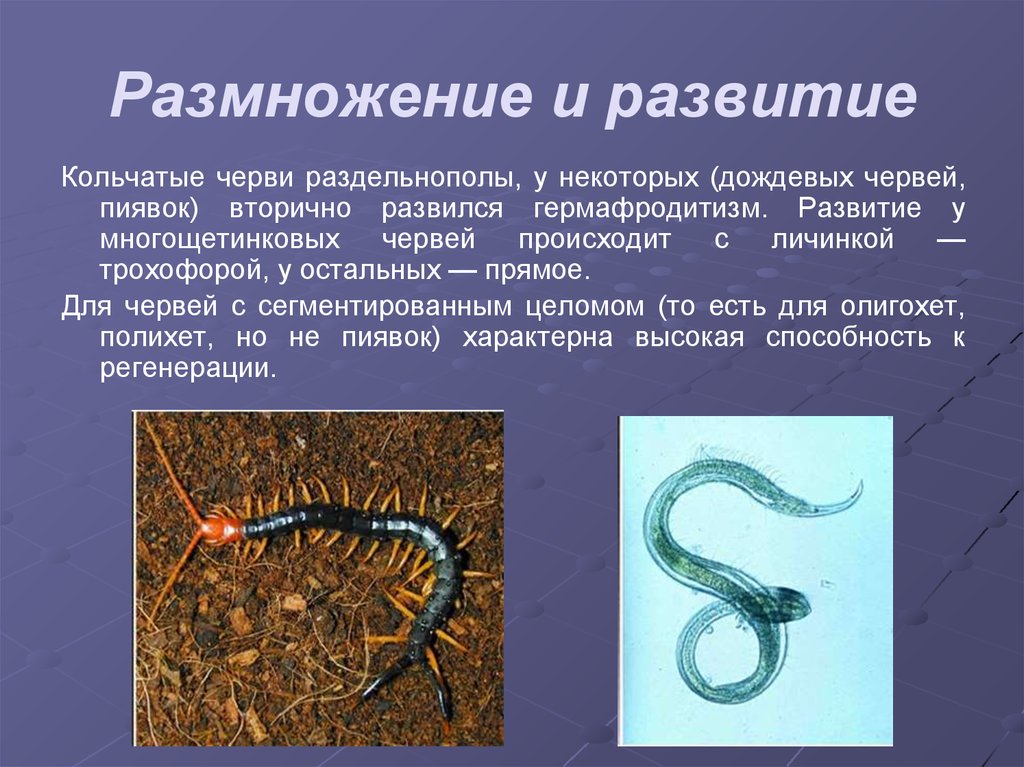 Размножение и развитие

Кольчатые черви раздельнополы, у некоторых (дождевых червей, пиявок) вторично развился гермафродитизм. Развитие у многощетинковых червей происходит с личинкой — трохофорой, у остальных — прямое.

Для червей с сегментированным целомом (то есть для олигохет, полихет, но не пиявок) характерна высокая способность к регенерации.